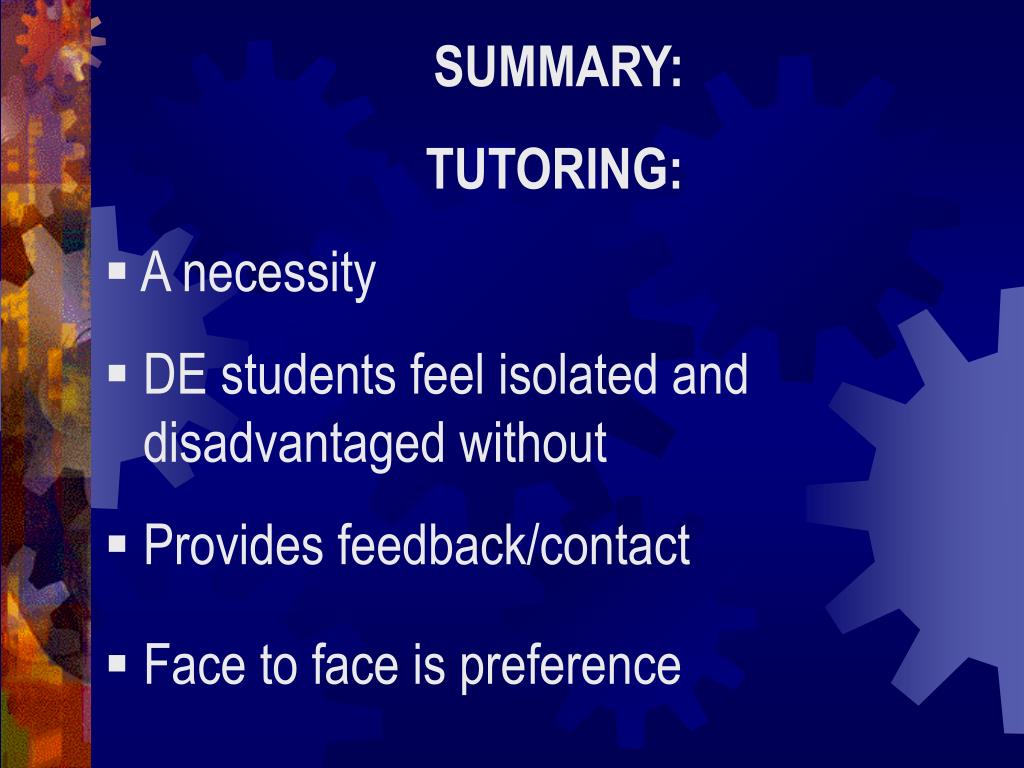 SUMMARY:

TUTORING:

▪ A necessity

▪ DE students feel isolated and disadvantaged without

▪ Provides feedback/contact

▪ Face to face is preference